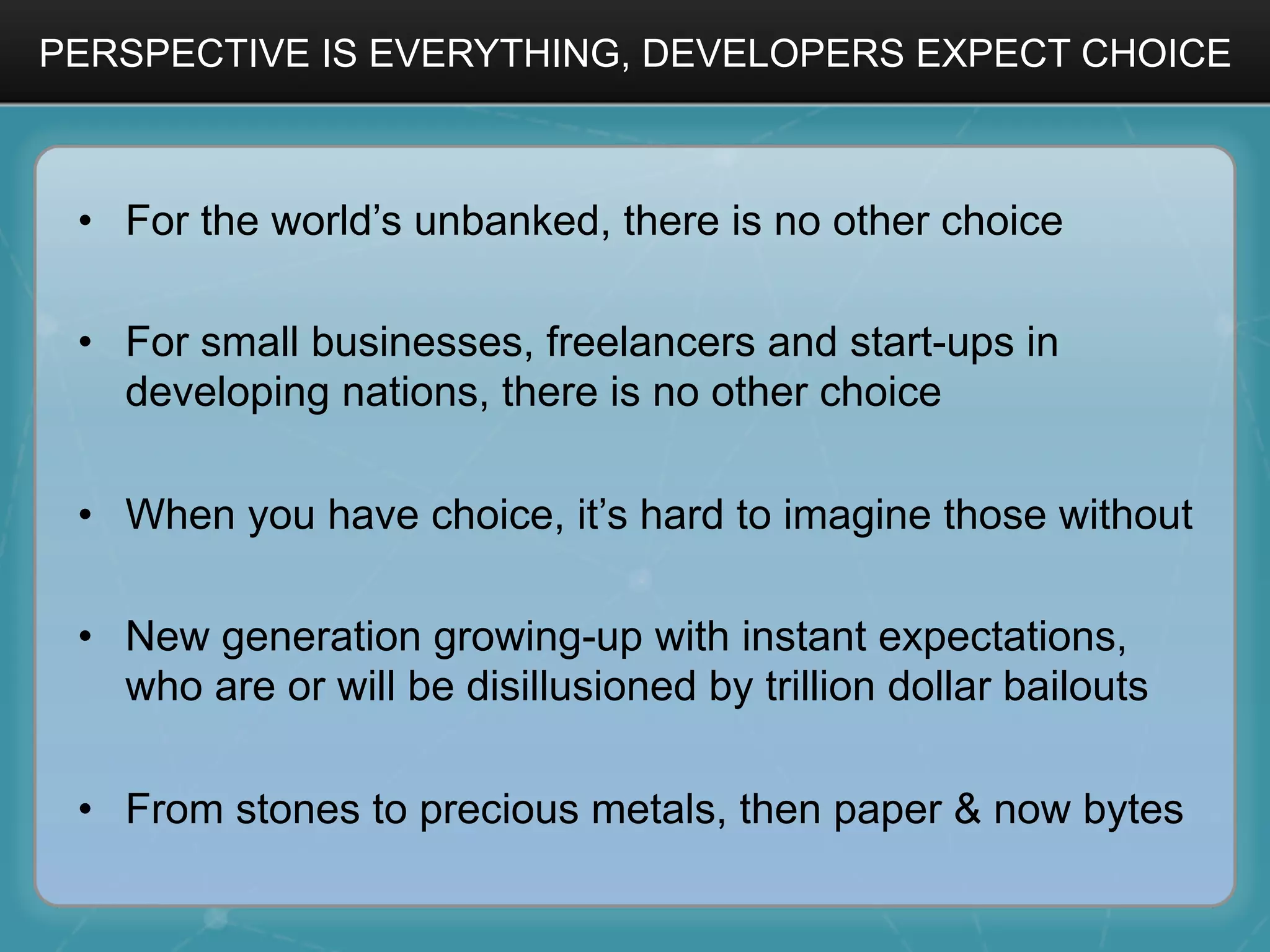 PERSPECTIVE IS EVERYTHING, DEVELOPERS EXPECT CHOICE

• For the world’s unbanked, there is no other choice

• For small businesses, freelancers and start-ups in developing nations, there is no other choice

• When you have choice, it’s hard to imagine those without

• New generation growing-up with instant expectations, who are or will be disillusioned by trillion dollar bailouts

• From stones to precious metals, then paper & now bytes